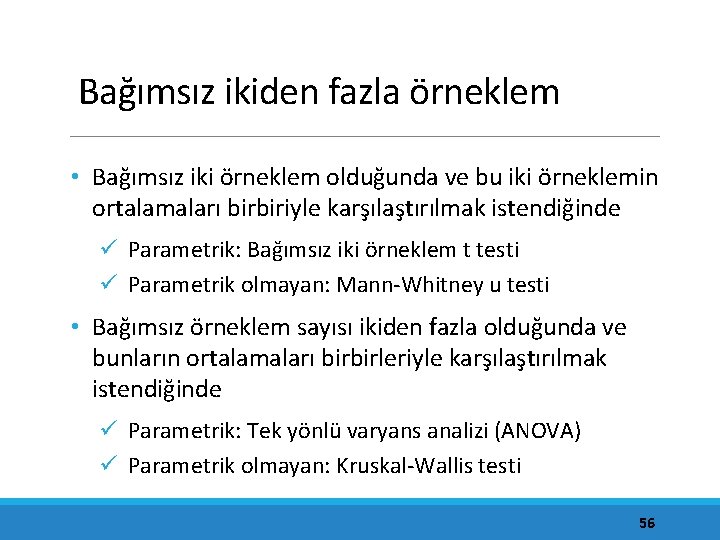 Bağımsız ikiden fazla örneklem

• Bağımsız iki örneklem olduğunda ve bu iki örneklemin ortalamaları birbiriyle karşılaştırılmak istendiğinde

✓ Parametrik: Bağımsız iki örneklem t testi
✓ Parametrik olmayan: Mann-Whitney u testi

• Bağımsız örneklem sayısı ikiden fazla olduğunda ve bunların ortalamaları birbirleriyle karşılaştırılmak istendiğinde

✓ Parametrik: Tek yönlü varyans analizi (ANOVA)
✓ Parametrik olmayan: Kruskal-Wallis testi

56